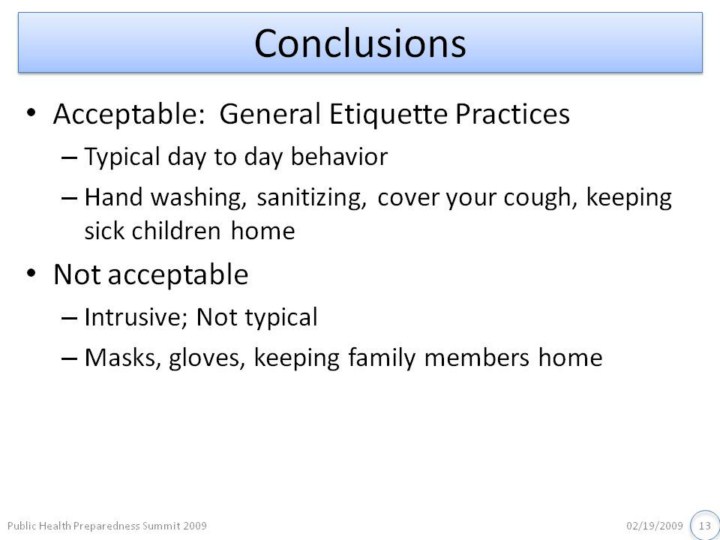 Conclusions

• Acceptable: General Etiquette Practices
– Typical day to day behavior
– Hand washing, sanitizing, cover your cough, keeping sick children home

• Not acceptable
– Intrusive; Not typical
– Masks, gloves, keeping family members home

Public Health Preparedness Summit 2009

02/19/2009

13